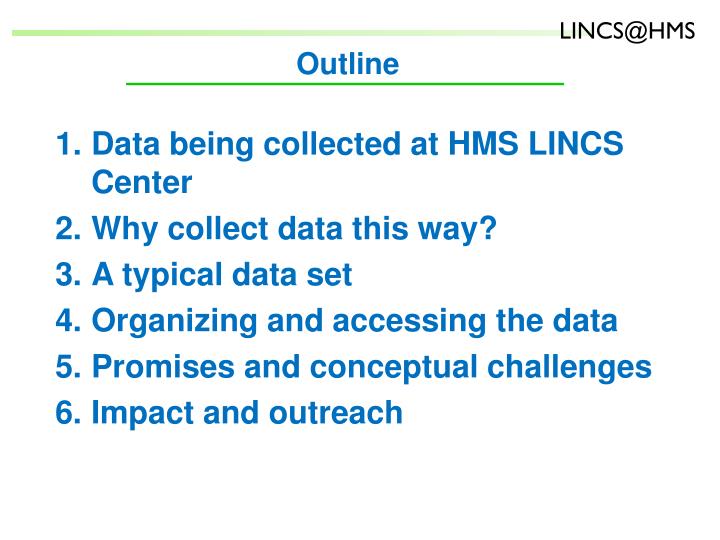 LINCS@HMS

Outline

1. Data being collected at HMS LINCS Center
2. Why collect data this way?
3. A typical data set
4. Organizing and accessing the data
5. Promises and conceptual challenges
6. Impact and outreach